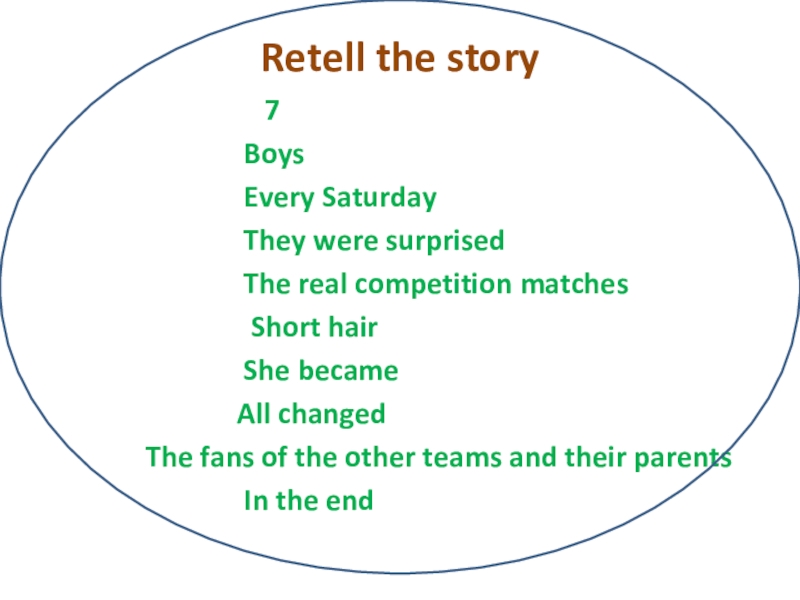 Retell the story

7

Boys

Every Saturday

They were surprised

The real competition matches

Short hair

She became

All changed

The fans of the other teams and their parents

In the end